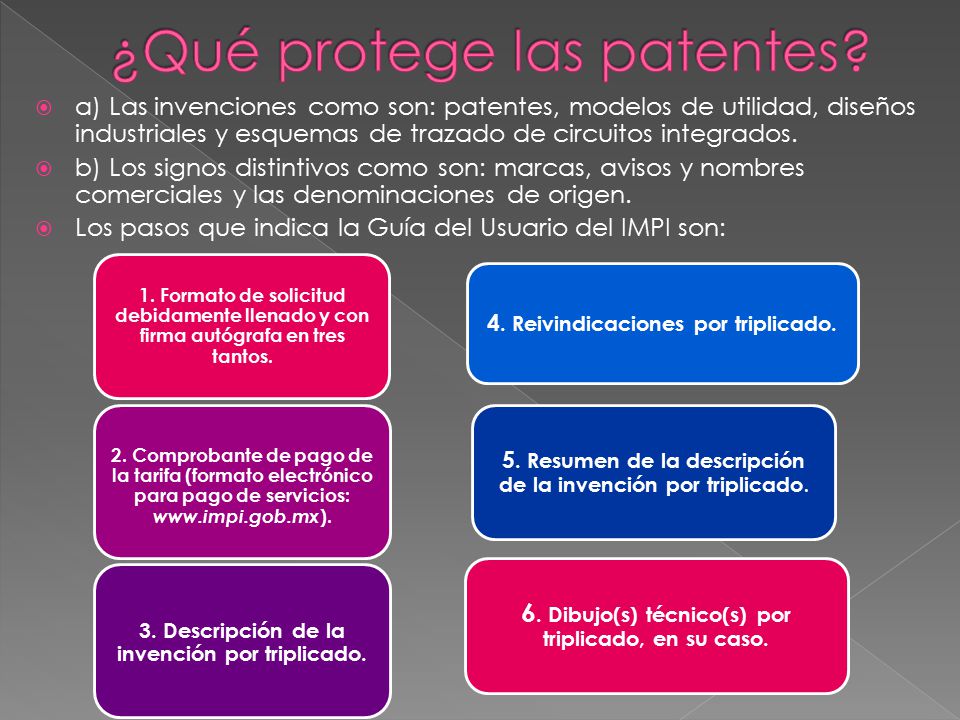 ¿Qué protege las patentes?

a) Las invenciones como son: patentes, modelos de utilidad, diseños industriales y esquemas de trazado de circuitos integrados.

b) Los signos distintivos como son: marcas, avisos y nombres comerciales y las denominaciones de origen.

Los pasos que indica la Guía del Usuario del IMPI son:

1. Formato de solicitud debidamente llenado y con firma autógrafa en tres tantos.

2. Comprobante de pago de la tarifa (formato electrónico para pago de servicios: www.impi.gob.mx).

3. Descripción de la invención por triplicado.

4. Reivindicaciones por triplicado.

5. Resumen de la descripción de la invención por triplicado.

6. Dibujo(s) técnico(s) por triplicado, en su caso.